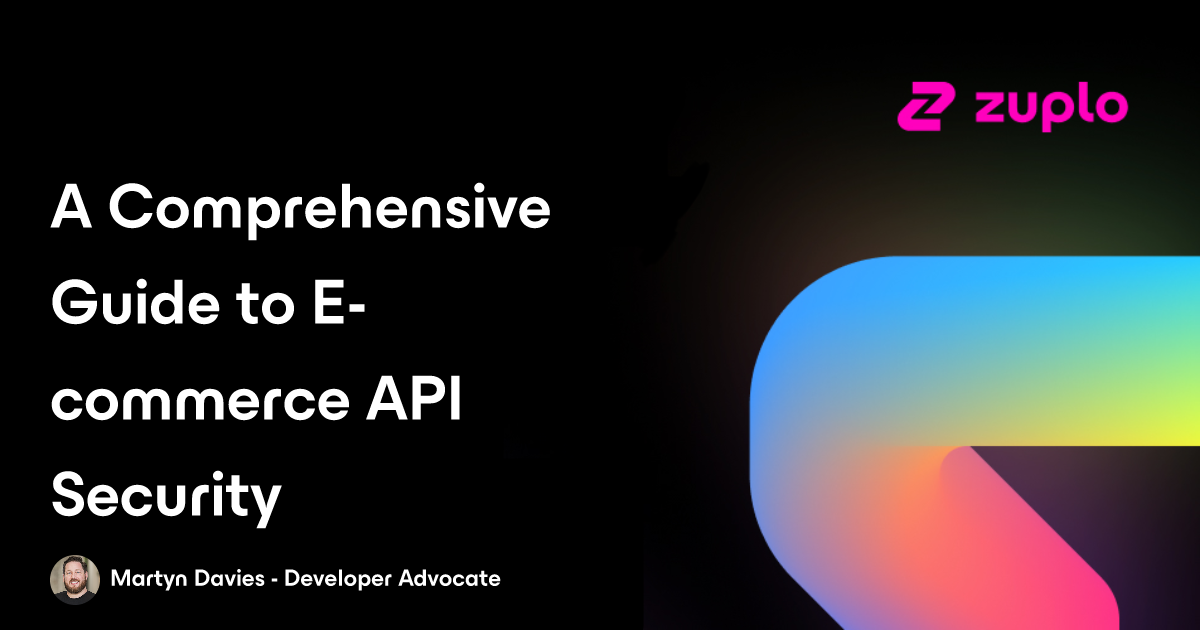 zuplo

A Comprehensive Guide to E-commerce API Security

Martyn Davies - Developer Advocate